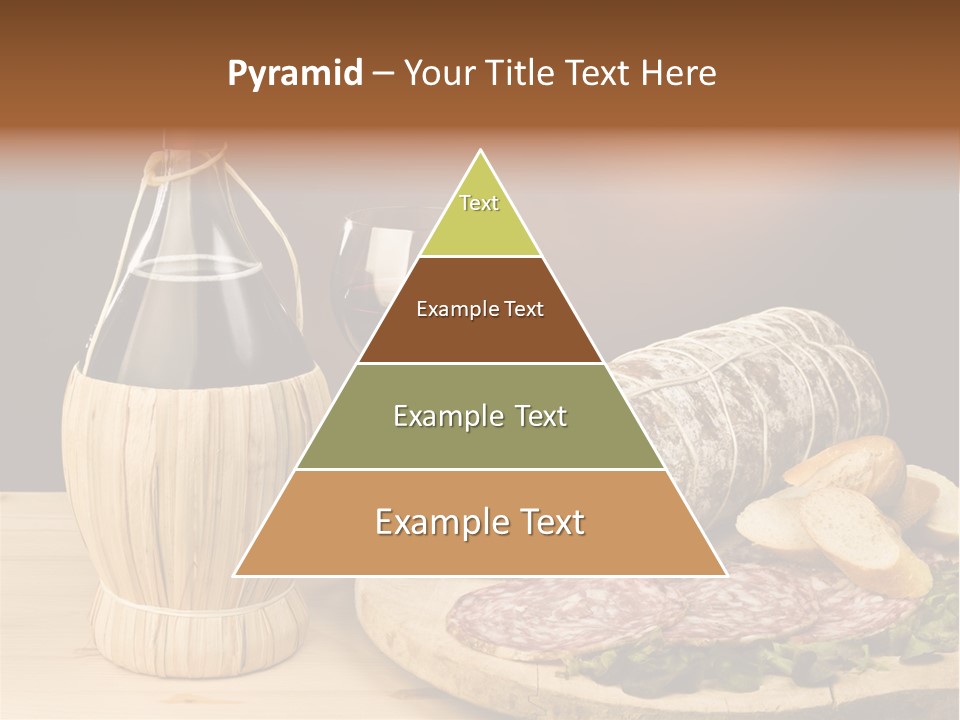 Pyramid – Your Title Text Here

Text

Example Text

Example Text

Example Text